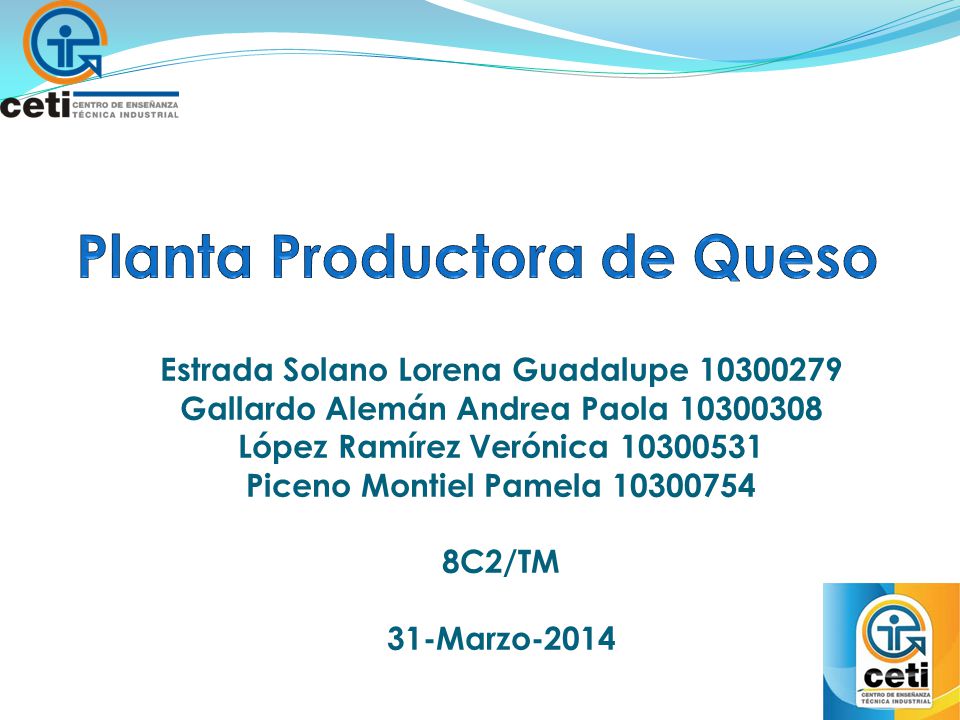 ceti CENTRO DE ENSEÑANZA TÉCNICA INDUSTRIAL

Planta Productora de Queso

Estrada Solano Lorena Guadalupe 10300279
Gallardo Alemán Andrea Paola 10300308
López Ramírez Verónica 10300531
Piceno Montiel Pamela 10300754

8C2/TM

31-Marzo-2014

ceti CENTRO DE ENSEÑANZA TÉCNICA INDUSTRIAL